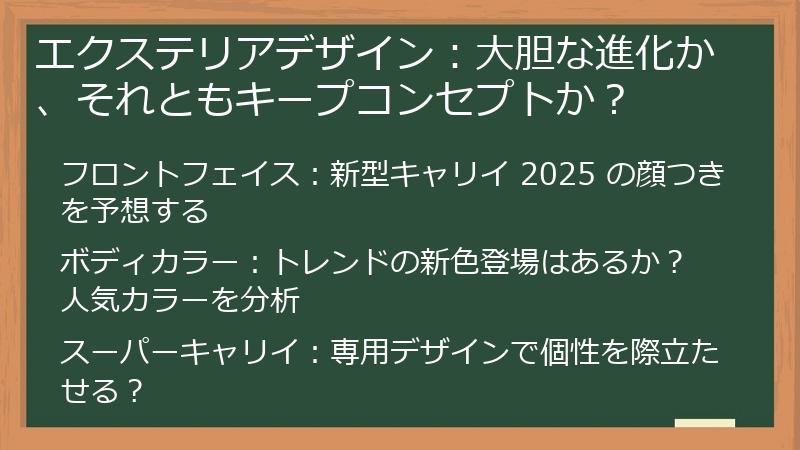 エクステリアデザイン：大胆な進化か、それともキープコンセプトか？

フロントフェイス：新型キャリイ 2025 の顔つきを予想する

ボディカラー：トレンドの新色登場はあるか？人気カラーを分析

スーパーキャリイ：専用デザインで個性を際立たせる？